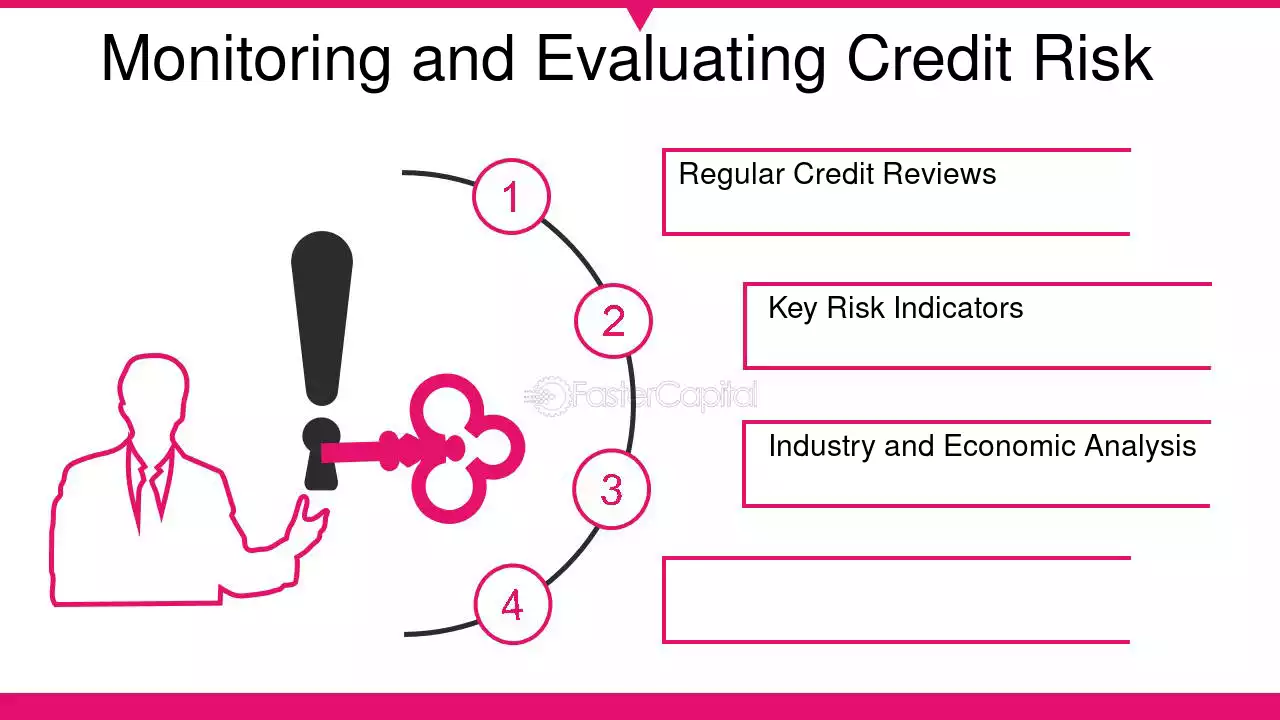 Monitoring and Evaluating Credit Risk

1

Regular Credit Reviews

2

Key Risk Indicators

3

Industry and Economic Analysis

4

FasterCapital